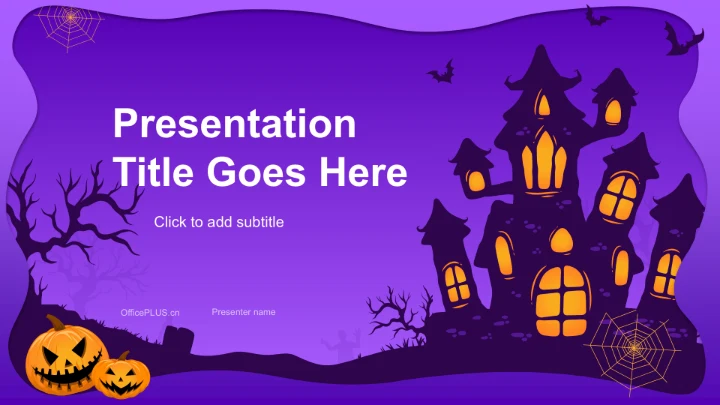 Presentation Title Goes Here

Click to add subtitle

OfficePLUS.cn

Presenter name